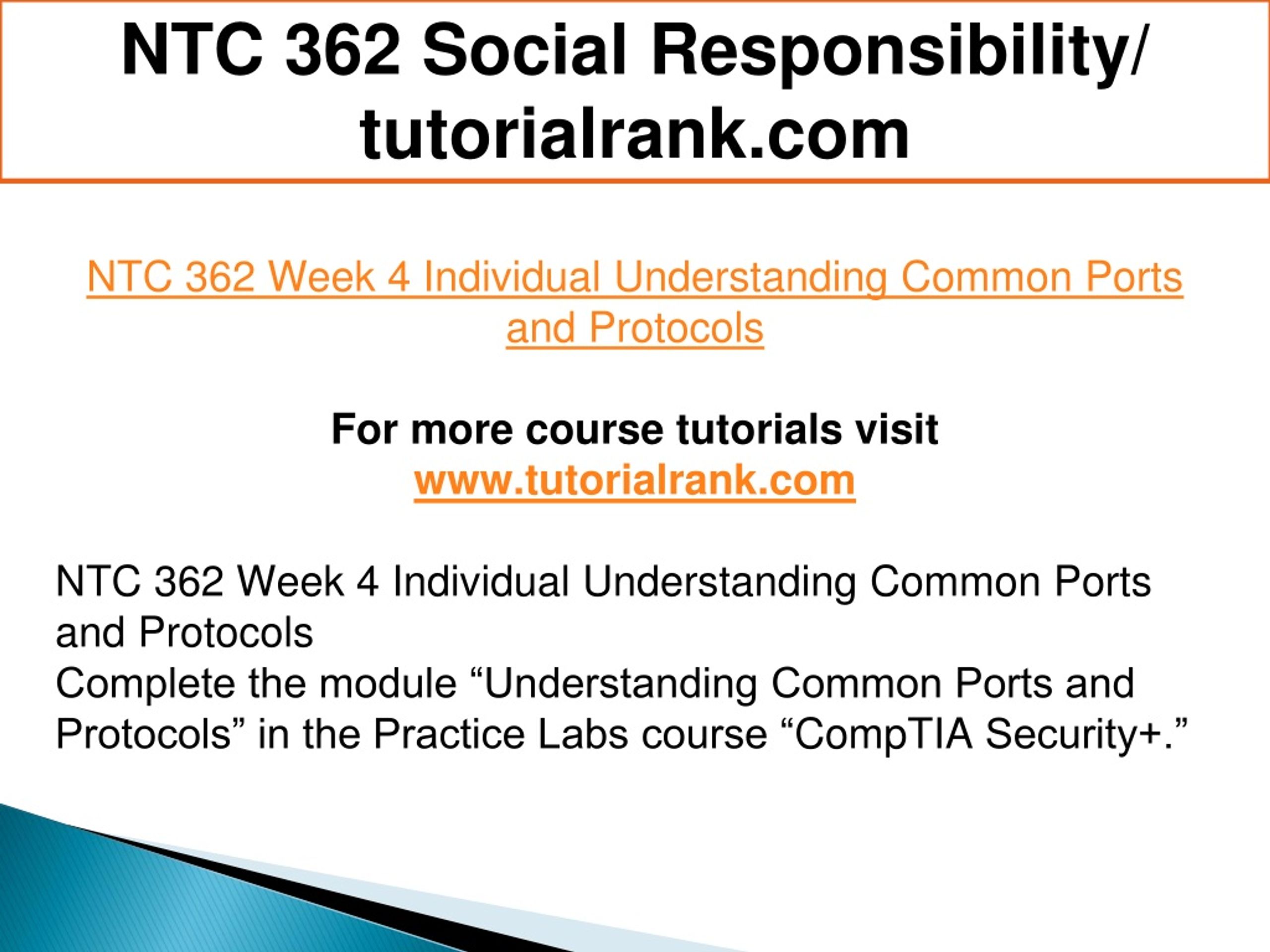 NTC 362 Social Responsibility/ tutorialrank.com

NTC 362 Week 4 Individual Understanding Common Ports and Protocols

For more course tutorials visit
www.tutorialrank.com

NTC 362 Week 4 Individual Understanding Common Ports and Protocols
Complete the module “Understanding Common Ports and Protocols” in the Practice Labs course “CompTIA Security+.”